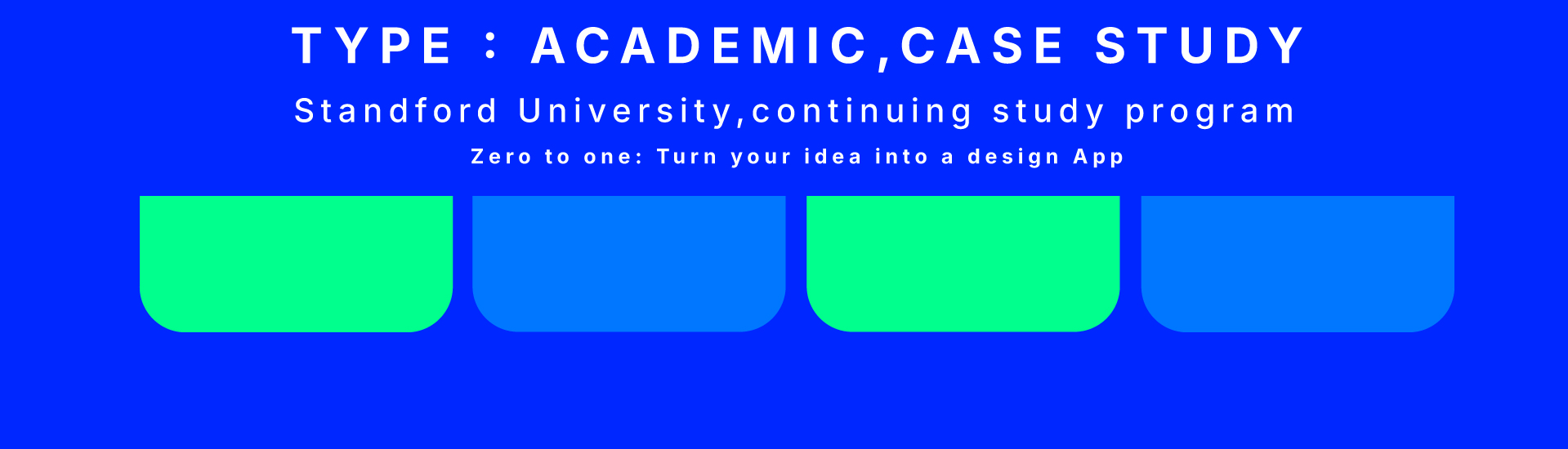 TYPE : ACADEMIC,CASE STUDY

Standford University,continuing study program

Zero to one: Turn your idea into a design App